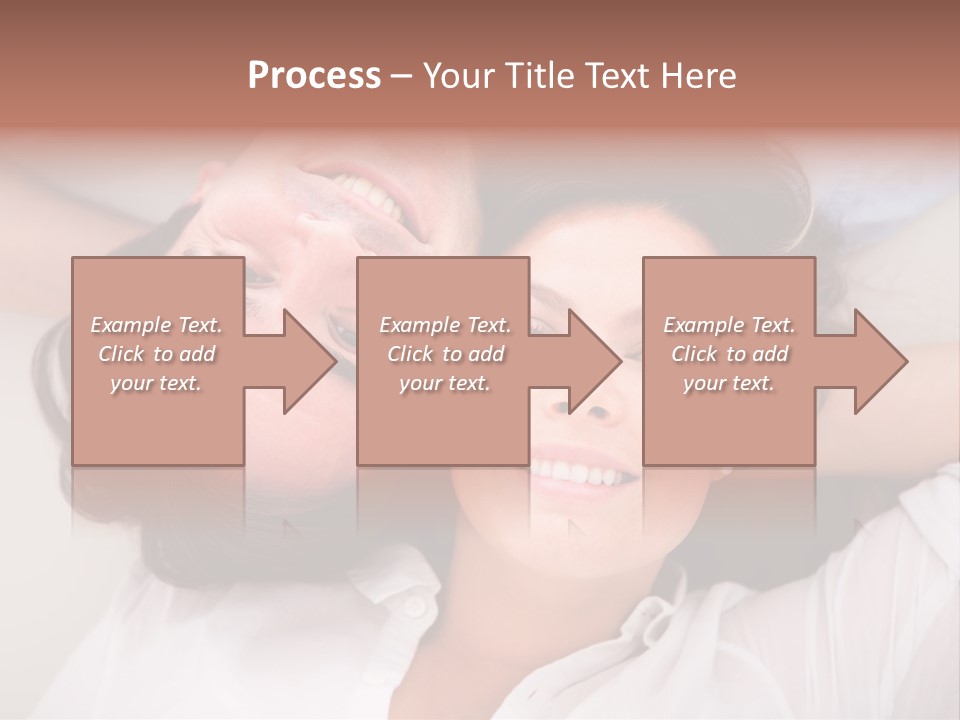 Process – Your Title Text Here

Example Text. Click to add your text.

Example Text. Click to add your text.

Example Text. Click to add your text.